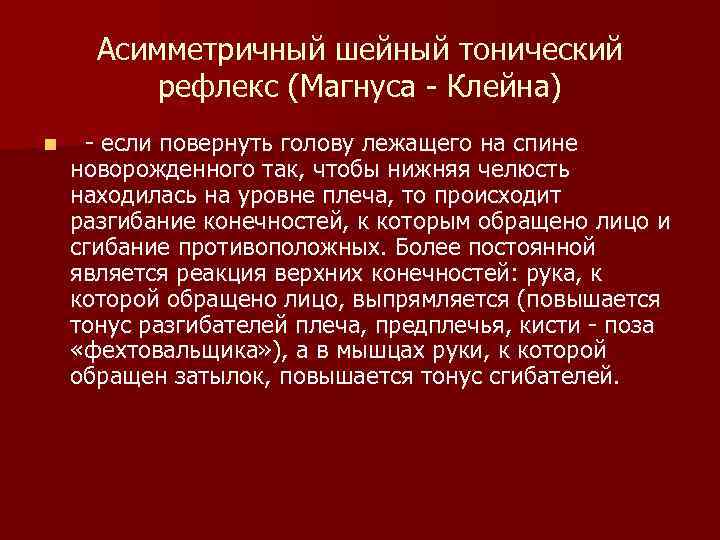 Асимметричный шейный тонический рефлекс (Магнуса - Клейна)

- если повернуть голову лежащего на спине новорожденного так, чтобы нижняя челюсть находилась на уровне плеча, то происходит разгибание конечностей, к которым обращено лицо и сгибание противоположных. Более постоянной является реакция верхних конечностей: рука, к которой обращено лицо, выпрямляется (повышается тонус разгибателей плеча, предплечья, кисти - поза «фехтовальщика»), а в мышцах руки, к которой обращен затылок, повышается тонус сгибателей.